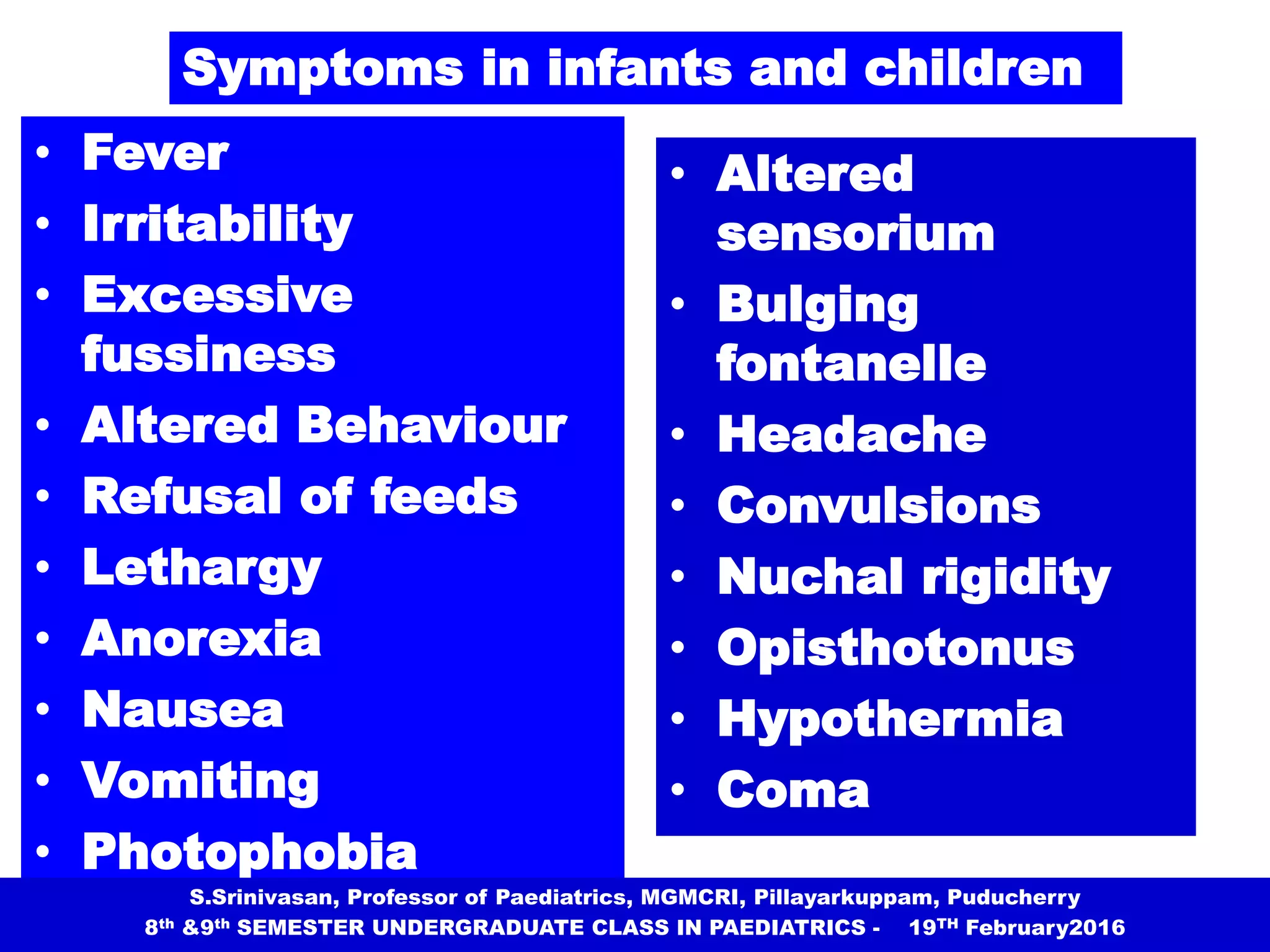 Symptoms in infants and children

• Fever
• Irritability
• Excessive fussiness
• Altered Behaviour
• Refusal of feeds
• Lethargy
• Anorexia
• Nausea
• Vomiting
• Photophobia

• Altered sensorium
• Bulging fontanelle
• Headache
• Convulsions
• Nuchal rigidity
• Opisthotonus
• Hypothermia
• Coma

S.Srinivasan, Professor of Paediatrics, MGMCRI, Pillayarkuppam, Puducherry
8th &9th SEMESTER UNDERGRADUATE CLASS IN PAEDIATRICS - 19TH February2016